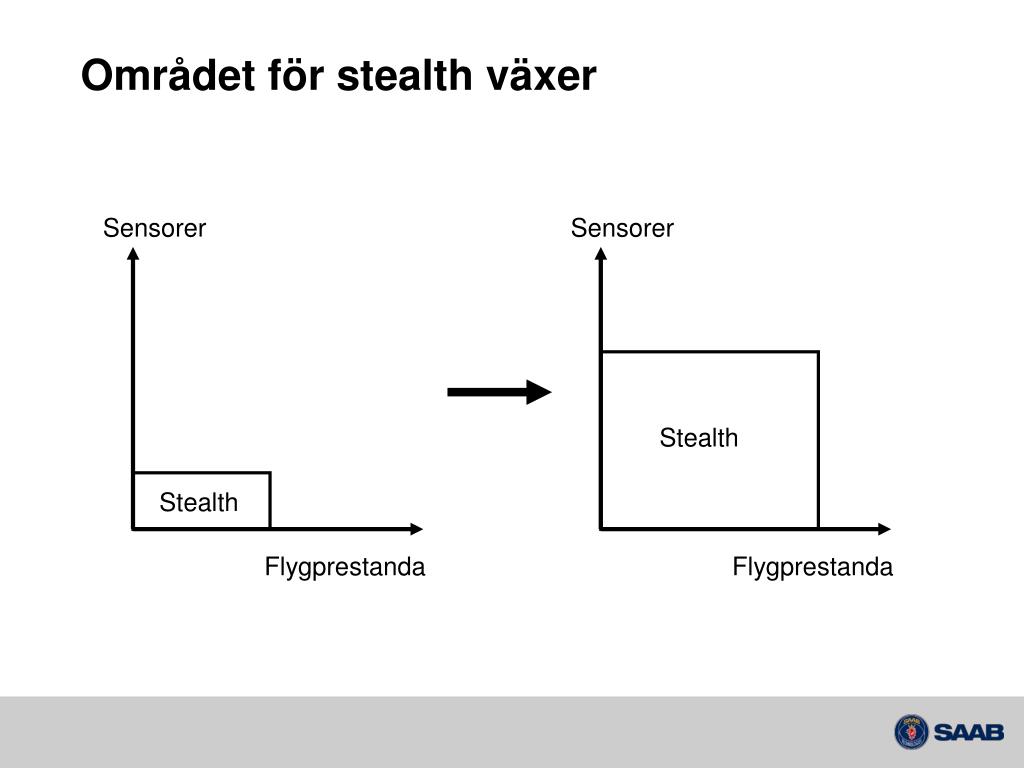 Området för stealth växer

Sensorer

Stealth

Flygprestanda

Sensorer

Stealth

Flygprestanda

SAAB